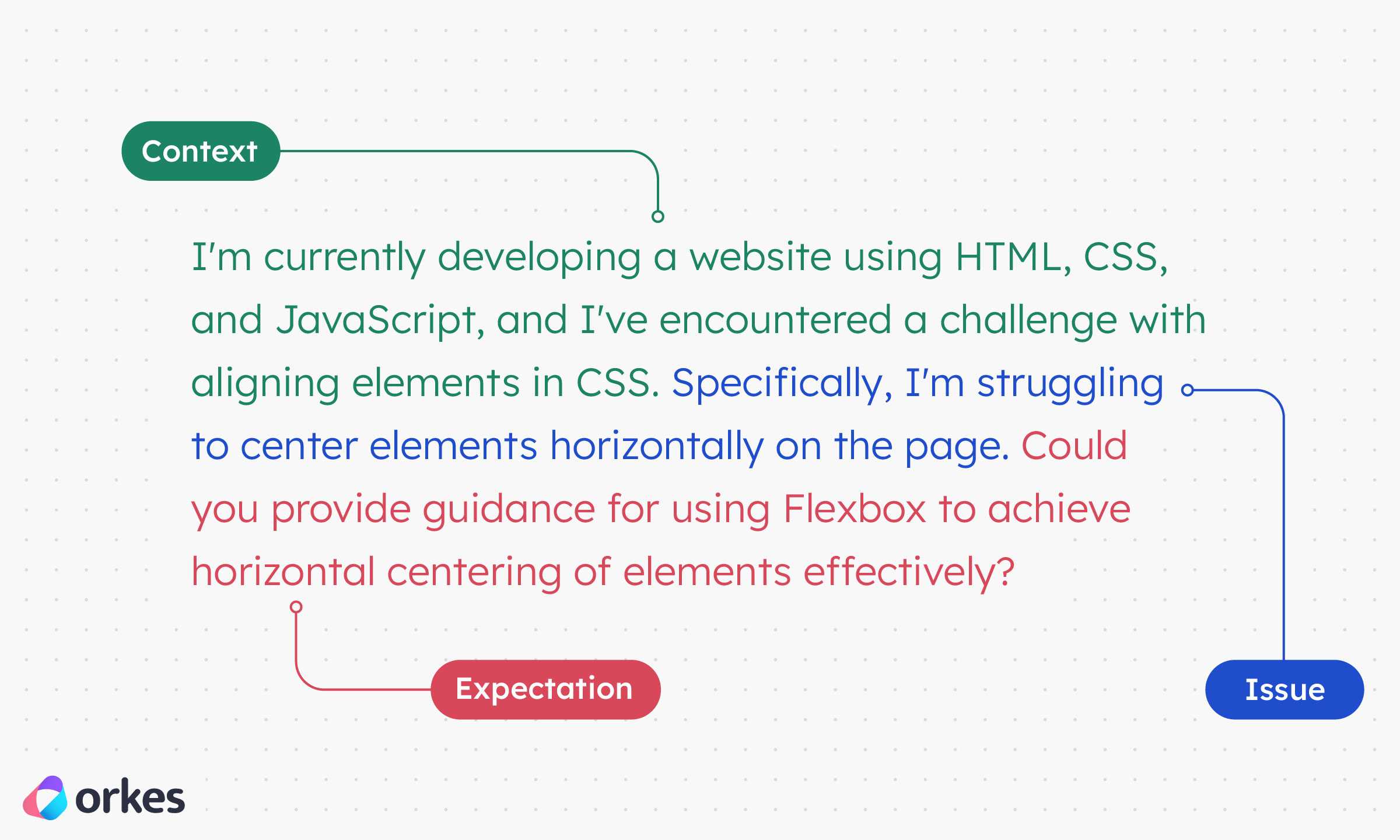 Context

I'm currently developing a website using HTML, CSS, and JavaScript, and I've encountered a challenge with aligning elements in CSS. Specifically, I'm struggling to center elements horizontally on the page. Could you provide guidance for using Flexbox to achieve horizontal centering of elements effectively?

Expectation

Issue

orkes